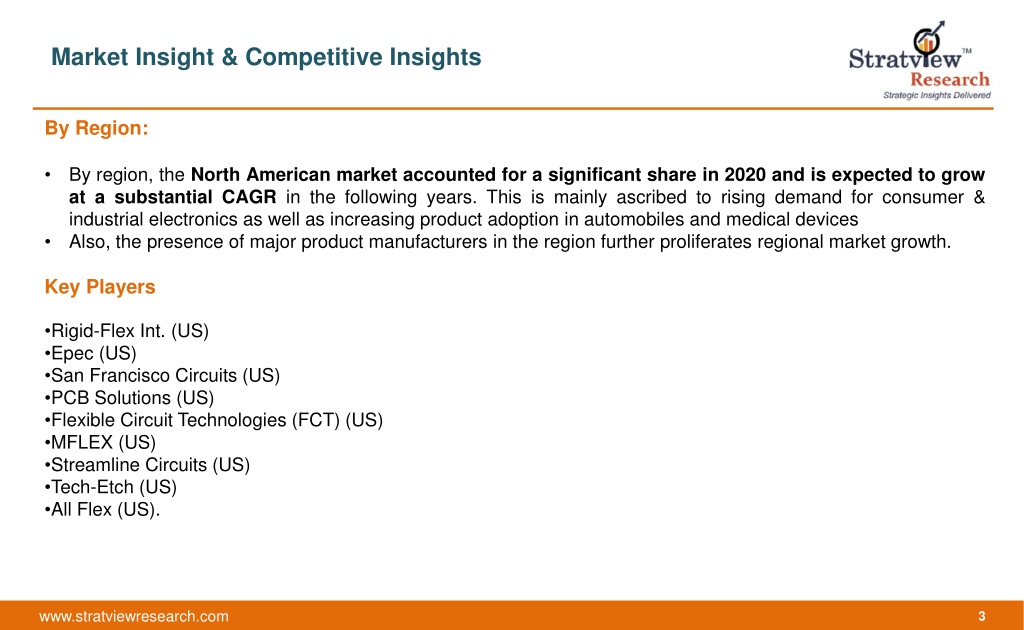 Market Insight & Competitive Insights

Stratview™ Research
Strategic Insights Delivered

By Region:

• By region, the North American market accounted for a significant share in 2020 and is expected to grow at a substantial CAGR in the following years. This is mainly ascribed to rising demand for consumer & industrial electronics as well as increasing product adoption in automobiles and medical devices
• Also, the presence of major product manufacturers in the region further proliferates regional market growth.

Key Players

•Rigid-Flex Int. (US)
•Epec (US)
•San Francisco Circuits (US)
•PCB Solutions (US)
•Flexible Circuit Technologies (FCT) (US)
•MFLEX (US)
•Streamline Circuits (US)
•Tech-Etch (US)
•All Flex (US).

www.stratviewresearch.com

3